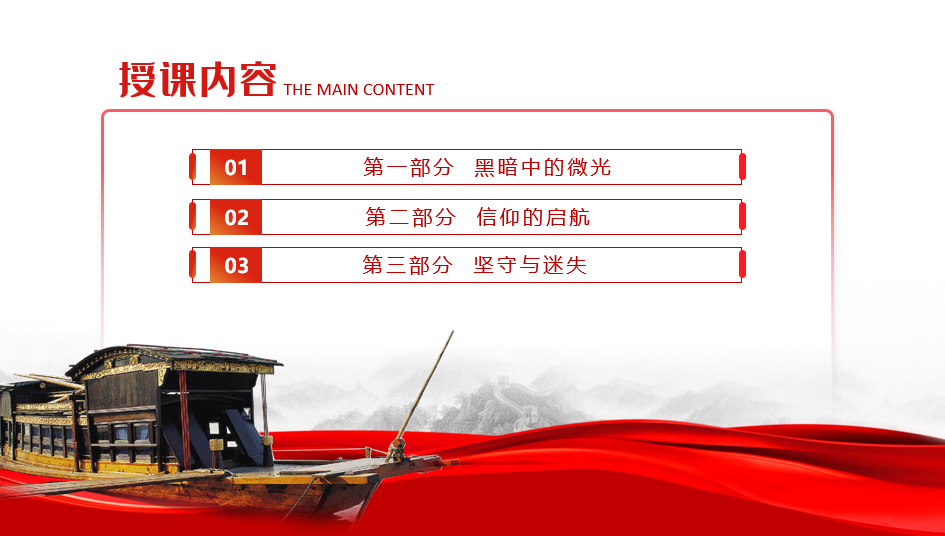 授课内容 THE MAIN CONTENT

01 第一部分 黑暗中的微光

02 第二部分 信仰的启航

03 第三部分 坚守与迷失